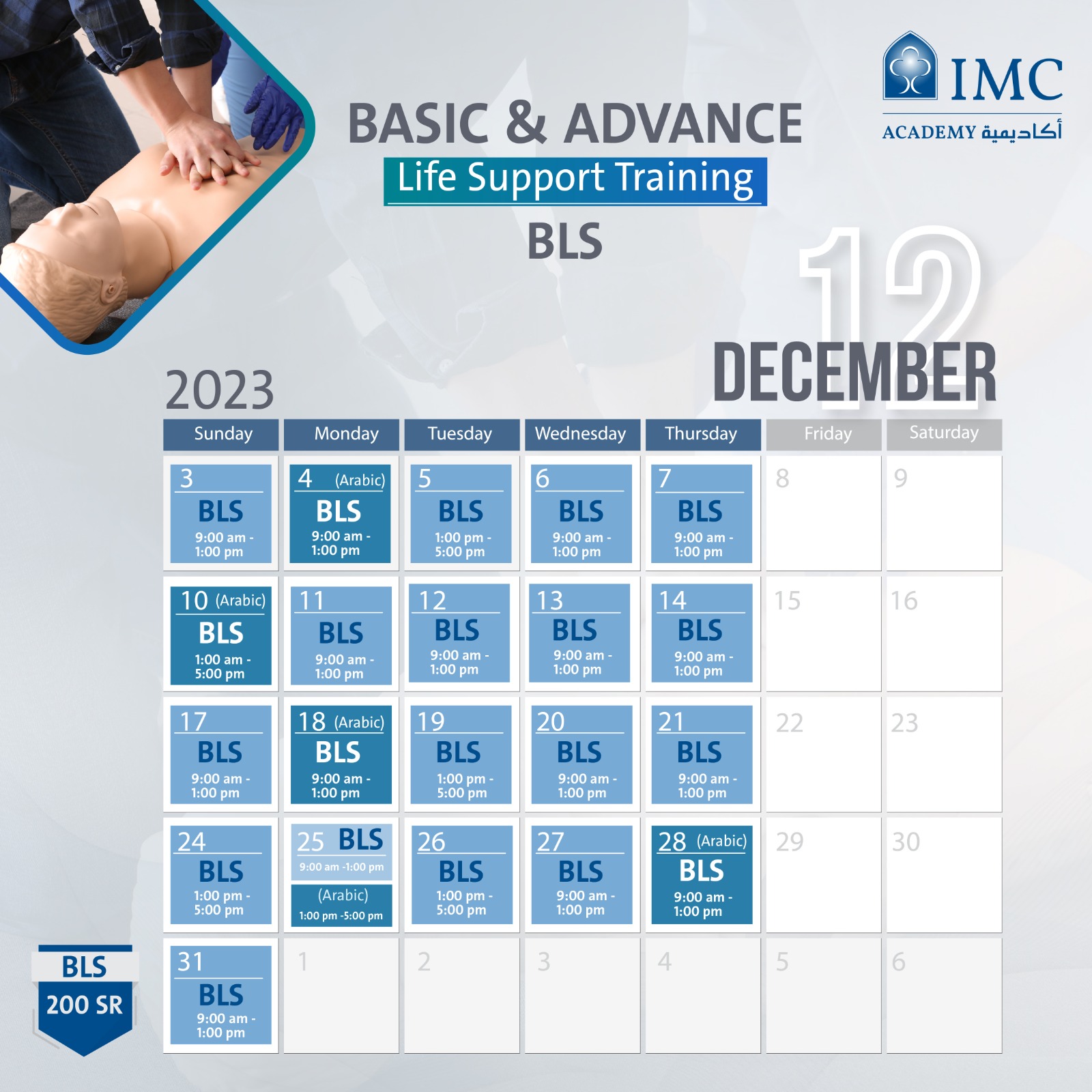 IMC
ACADEMY أكاديمية

BASIC & ADVANCE
Life Support Training
BLS

12
DECEMBER

2023

| Sunday | Monday | Tuesday | Wednesday | Thursday | Friday | Saturday |
|---|---|---|---|---|---|---|
| 3 BLS 9:00 am - 1:00 pm | 4 (Arabic) BLS 9:00 am - 1:00 pm | 5 BLS 1:00 pm - 5:00 pm | 6 BLS 9:00 am - 1:00 pm | 7 BLS 9:00 am - 1:00 pm | 8 | 9 |
| 10 (Arabic) BLS 1:00 am - 5:00 pm | 11 BLS 9:00 am - 1:00 pm | 12 BLS 9:00 am - 1:00 pm | 13 BLS 9:00 am - 1:00 pm | 14 BLS 9:00 am - 1:00 pm | 15 | 16 |
| 17 BLS 9:00 am - 1:00 pm | 18 (Arabic) BLS 9:00 am - 1:00 pm | 19 BLS 1:00 pm - 5:00 pm | 20 BLS 9:00 am - 1:00 pm | 21 BLS 9:00 am - 1:00 pm | 22 | 23 |
| 24 BLS 1:00 pm - 5:00 pm | 25 BLS 9:00 am -1:00 pm (Arabic) 1:00 pm -5:00 pm | 26 BLS 1:00 pm - 5:00 pm | 27 BLS 9:00 am - 1:00 pm | 28 (Arabic) BLS 9:00 am - 1:00 pm | 29 | 30 |
| 31 BLS 9:00 am - 1:00 pm | 1 | 2 | 3 | 4 | 5 | 6 |

BLS
200 SR